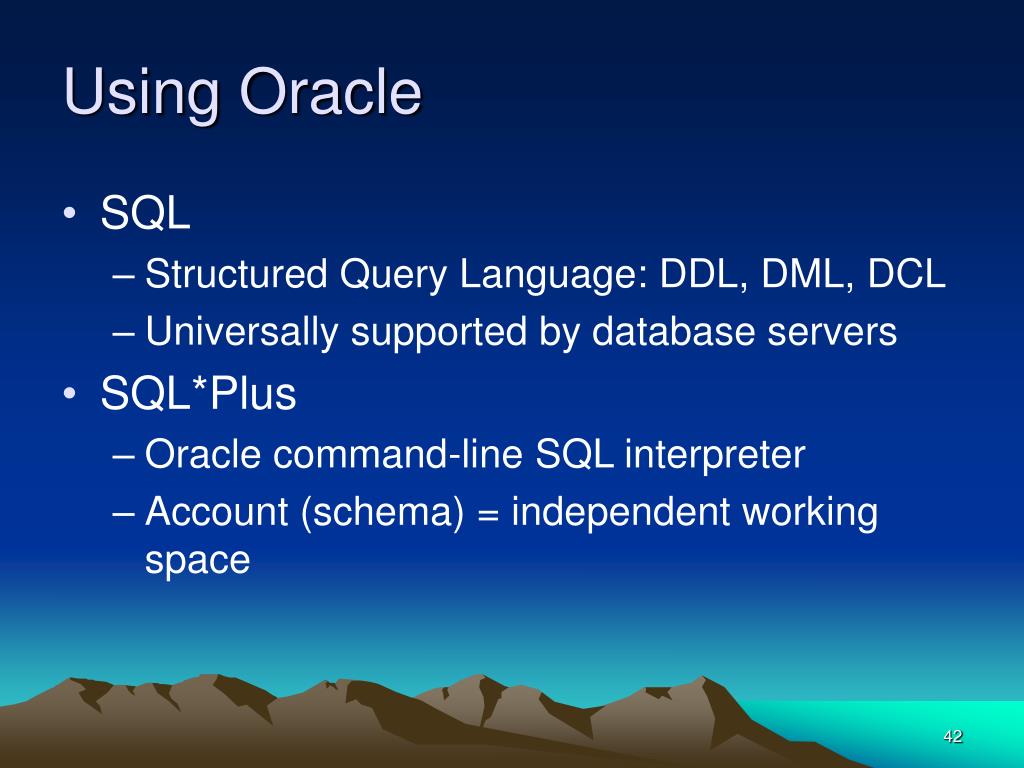 Using Oracle

• SQL
– Structured Query Language: DDL, DML, DCL
– Universally supported by database servers
• SQL*Plus
– Oracle command-line SQL interpreter
– Account (schema) = independent working space

42